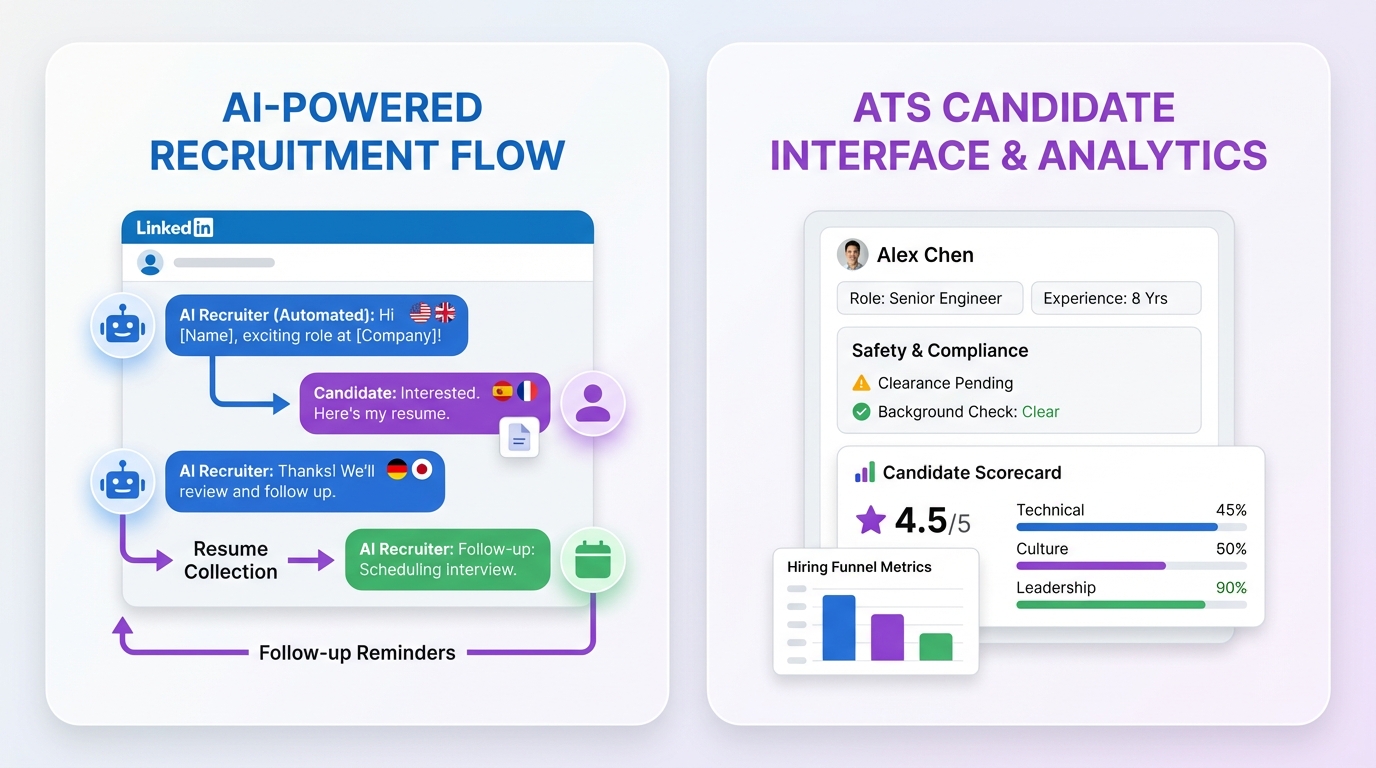 AI-POWERED RECRUITMENT FLOW

LinkedIn

AI Recruiter (Automated): Hi [Name], exciting role at [Company]!

Candidate: Interested. Here's my resume.

AI Recruiter: Thanks! We'll review and follow up.

Resume Collection

AI Recruiter: Follow-up: Scheduling interview.

Follow-up Reminders

ATS CANDIDATE INTERFACE & ANALYTICS

Alex Chen

Role: Senior Engineer

Experience: 8 Yrs

Safety & Compliance

Clearance Pending

Background Check: Clear

Candidate Scorecard

4.5/5

Technical 45%

Culture 50%

Leadership 90%

Hiring Funnel Metrics